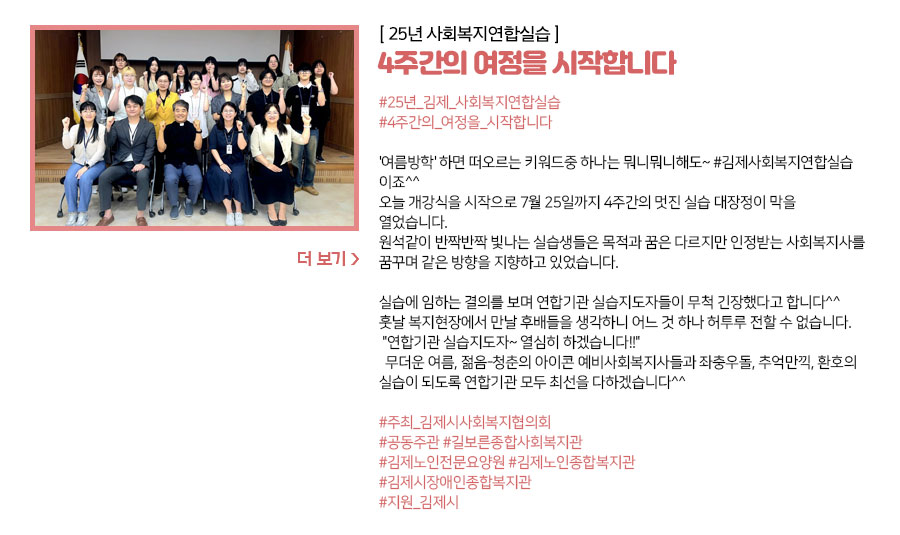 더 보기 >

[ 25년 사회복지연합실습 ]

4주간의 여정을 시작합니다

#25년_김제_사회복지연합실습
#4주간의_여정을_시작합니다

'여름방학' 하면 떠오르는 키워드중 하나는 뭐니뭐니해도~ #김제사회복지연합실습 이죠^^
오늘 개강식을 시작으로 7월 25일까지 4주간의 멋진 실습 대장정이 막을 열었습니다.
원석같이 반짝반짝 빛나는 실습생들은 목적과 꿈은 다르지만 인정받는 사회복지사를 꿈꾸며 같은 방향을 지향하고 있었습니다.

실습에 임하는 결의를 보며 연합기관 실습지도자들이 무척 긴장했다고 합니다^^
훗날 복지현장에서 만날 후배들을 생각하니 어느 것 하나 허투루 전할 수 없습니다.
"연합기관 실습지도자~ 열심히 하겠습니다!!"
무더운 여름, 젊음-청춘의 아이콘 예비사회복지사들과 좌충우돌, 추억만끽, 환호의 실습이 되도록 연합기관 모두 최선을 다하겠습니다^^

#주최_김제시사회복지협의회
#공동주관 #길보른종합사회복지관
#김제노인전문요양원 #김제노인종합복지관
#김제시장애인종합복지관
#지원_김제시